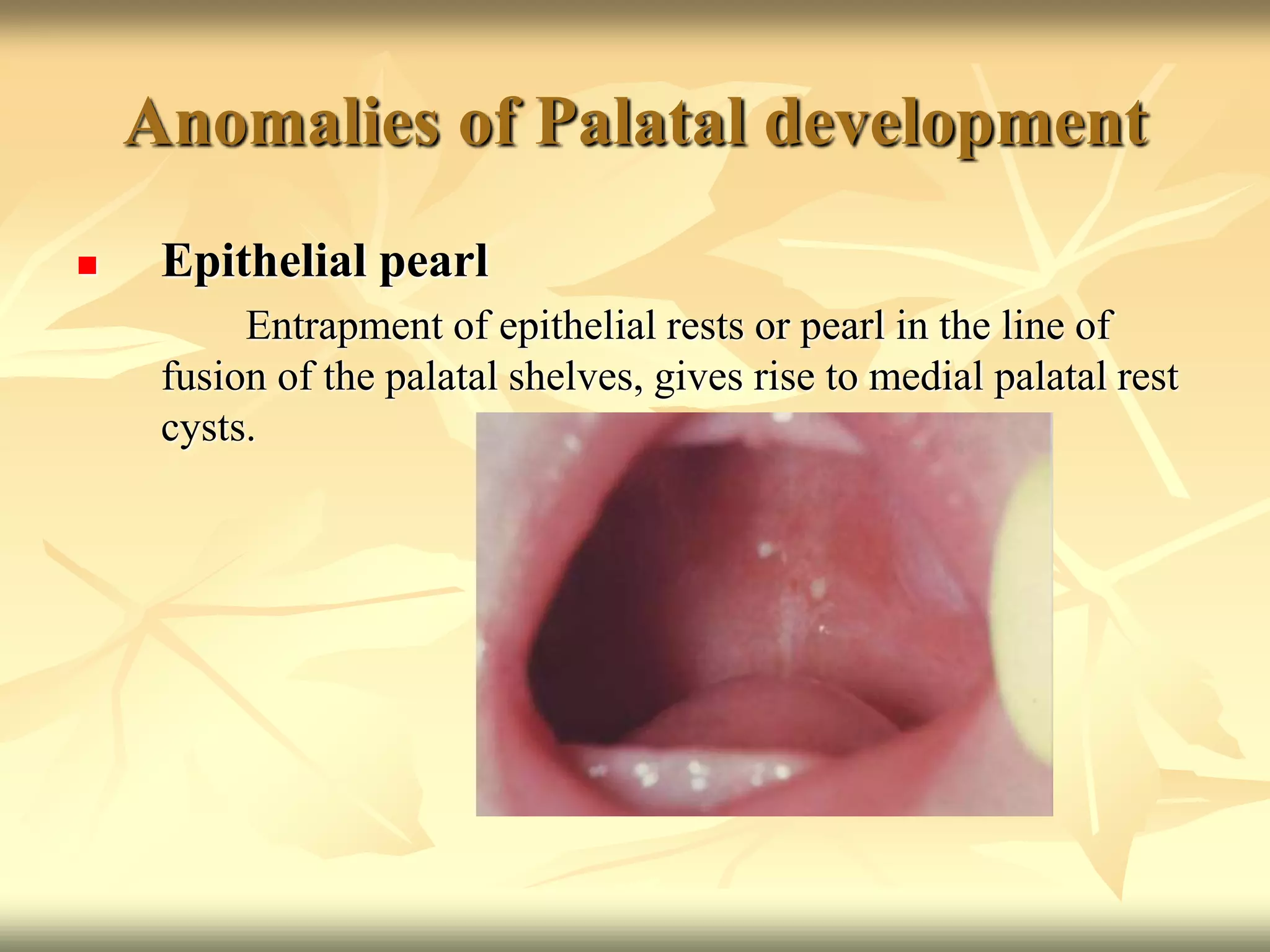 Anomalies of Palatal development

Epithelial pearl

Entrapment of epithelial rests or pearl in the line of fusion of the palatal shelves, gives rise to medial palatal rest cysts.